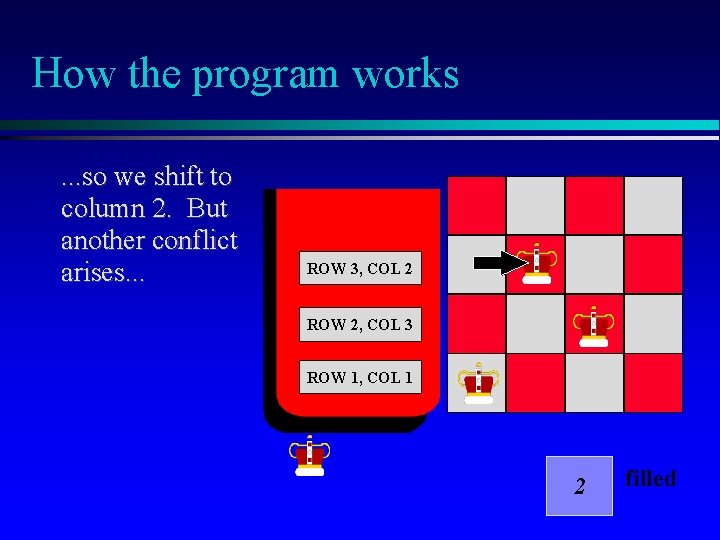 How the program works

...so we shift to column 2. But another conflict arises...

ROW 3, COL 2

ROW 2, COL 3

ROW 1, COL 1

2

filled